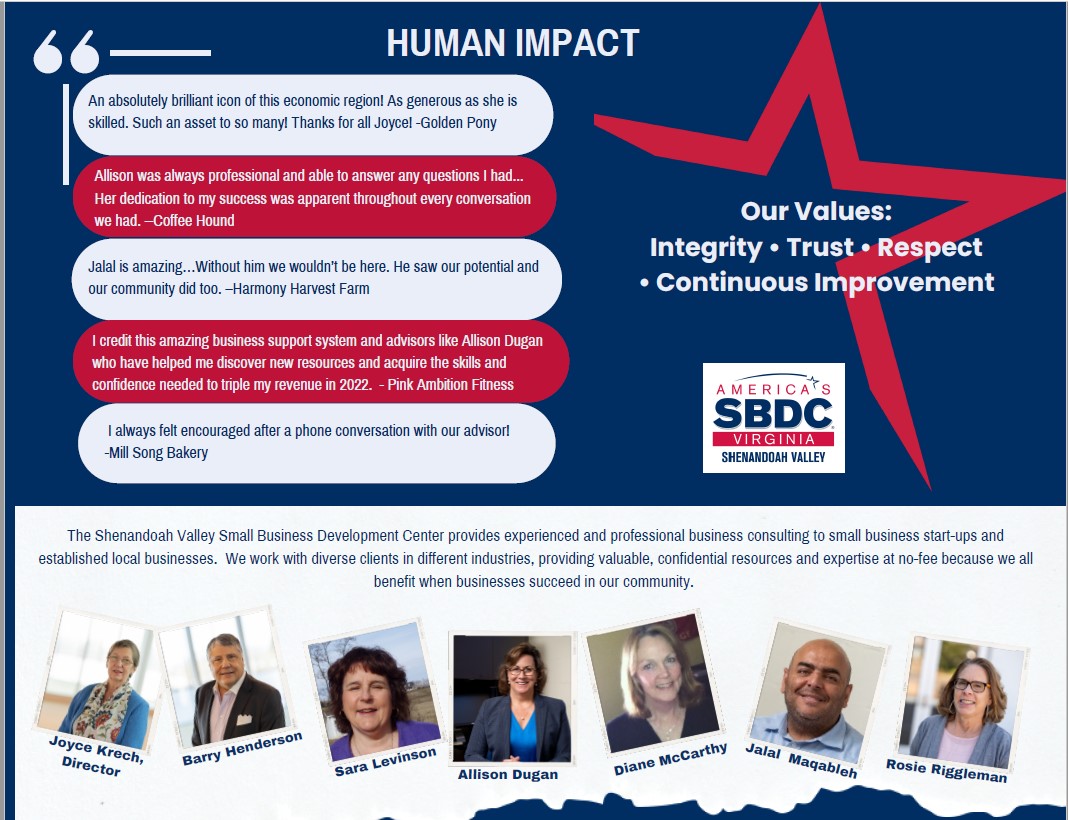 HUMAN IMPACT

An absolutely brilliant icon of this economic region! As generous as she is skilled. Such an asset to so many! Thanks for all Joyce! -Golden Pony

Allison was always professional and able to answer any questions I had... Her dedication to my success was apparent throughout every conversation we had. –Coffee Hound

Jalal is amazing...Without him we wouldn't be here. He saw our potential and our community did too. –Harmony Harvest Farm

I credit this amazing business support system and advisors like Allison Dugan who have helped me discover new resources and acquire the skills and confidence needed to triple my revenue in 2022. - Pink Ambition Fitness

I always felt encouraged after a phone conversation with our advisor! -Mill Song Bakery

Our Values:
Integrity • Trust • Respect • Continuous Improvement

AMERICA'S SBDC VIRGINIA SHENANDOAH VALLEY

The Shenandoah Valley Small Business Development Center provides experienced and professional business consulting to small business start-ups and established local businesses. We work with diverse clients in different industries, providing valuable, confidential resources and expertise at no-fee because we all benefit when businesses succeed in our community.

Joyce Krech, Director
Barry Henderson
Sara Levinson
Allison Dugan
Diane McCarthy
Jalal Maqableh
Rosie Riggleman